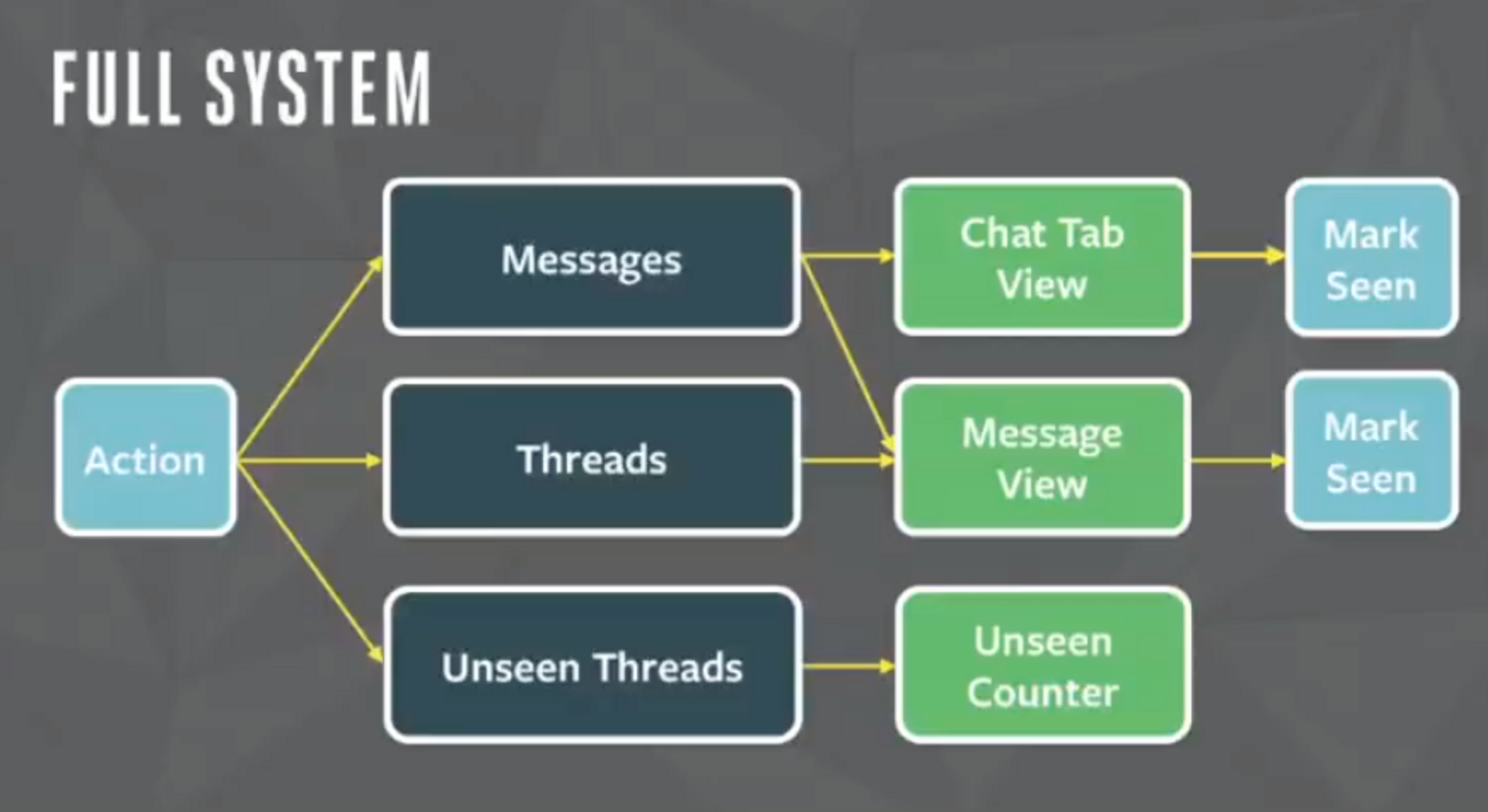 FULL SYSTEM

Action

Messages

Threads

Unseen Threads

Chat Tab View

Message View

Unseen Counter

Mark Seen

Mark Seen